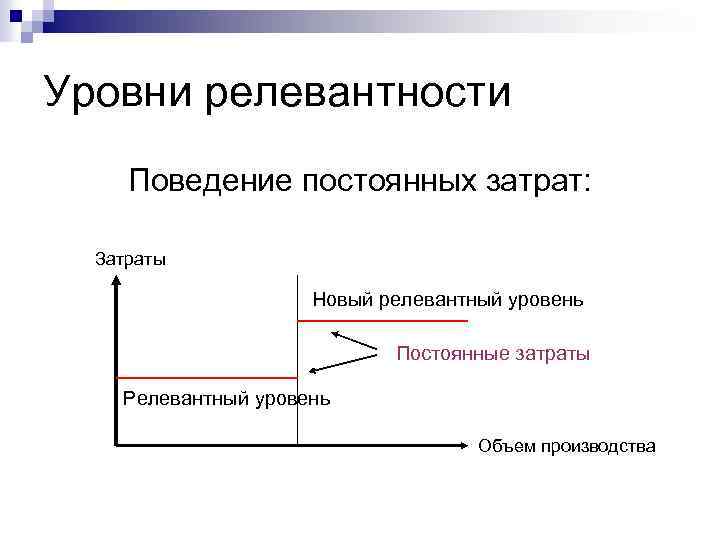 Уровни релевантности

Поведение постоянных затрат:

Затраты

Новый релевантный уровень

Постоянные затраты

Релевантный уровень

Объем производства